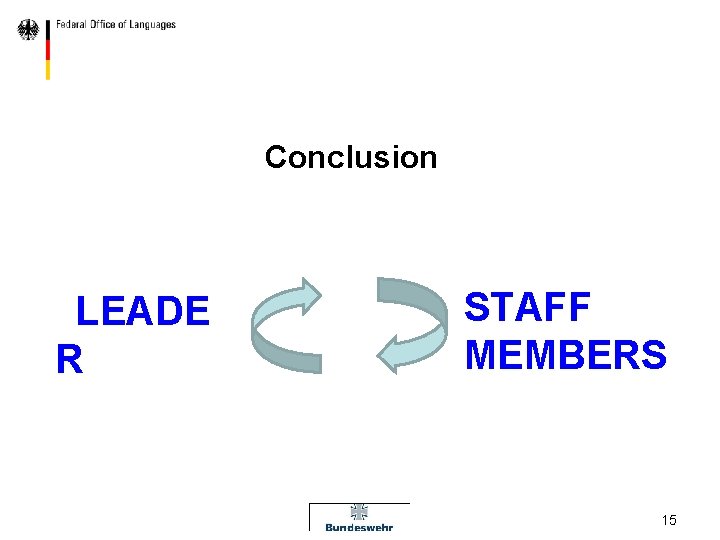 Federal Office of Languages

Conclusion

LEADE
R

STAFF
MEMBERS

Bundeswehr

15